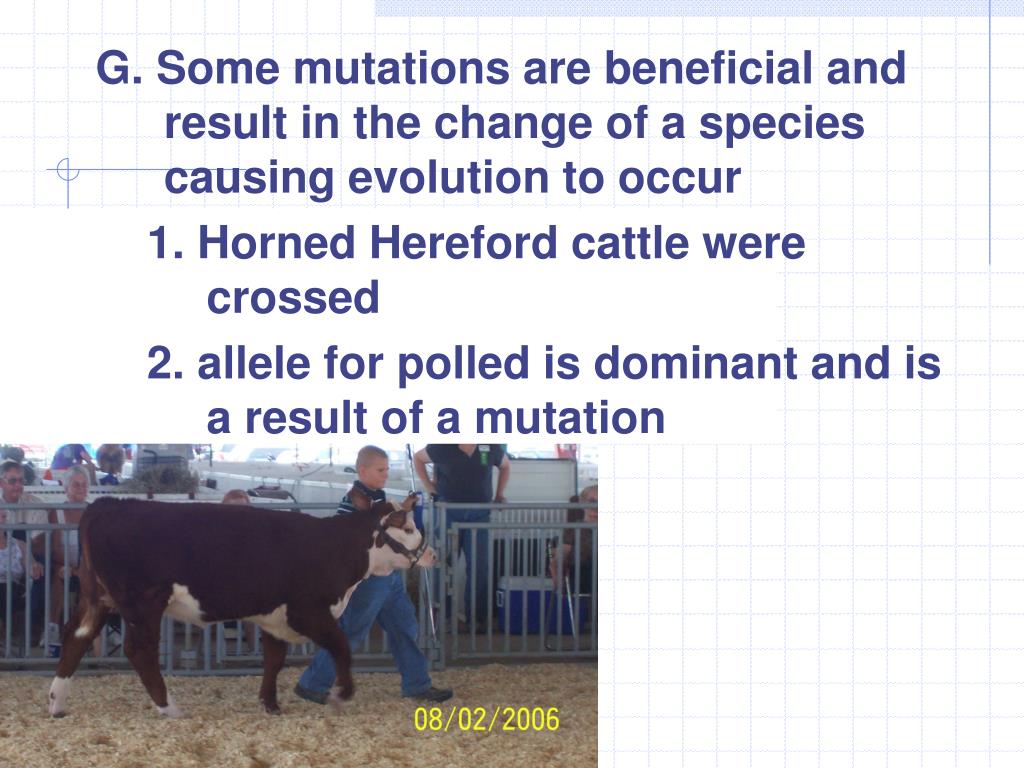 G. Some mutations are beneficial and result in the change of a species causing evolution to occur

1. Horned Hereford cattle were crossed

2. allele for polled is dominant and is a result of a mutation

08/02/2006